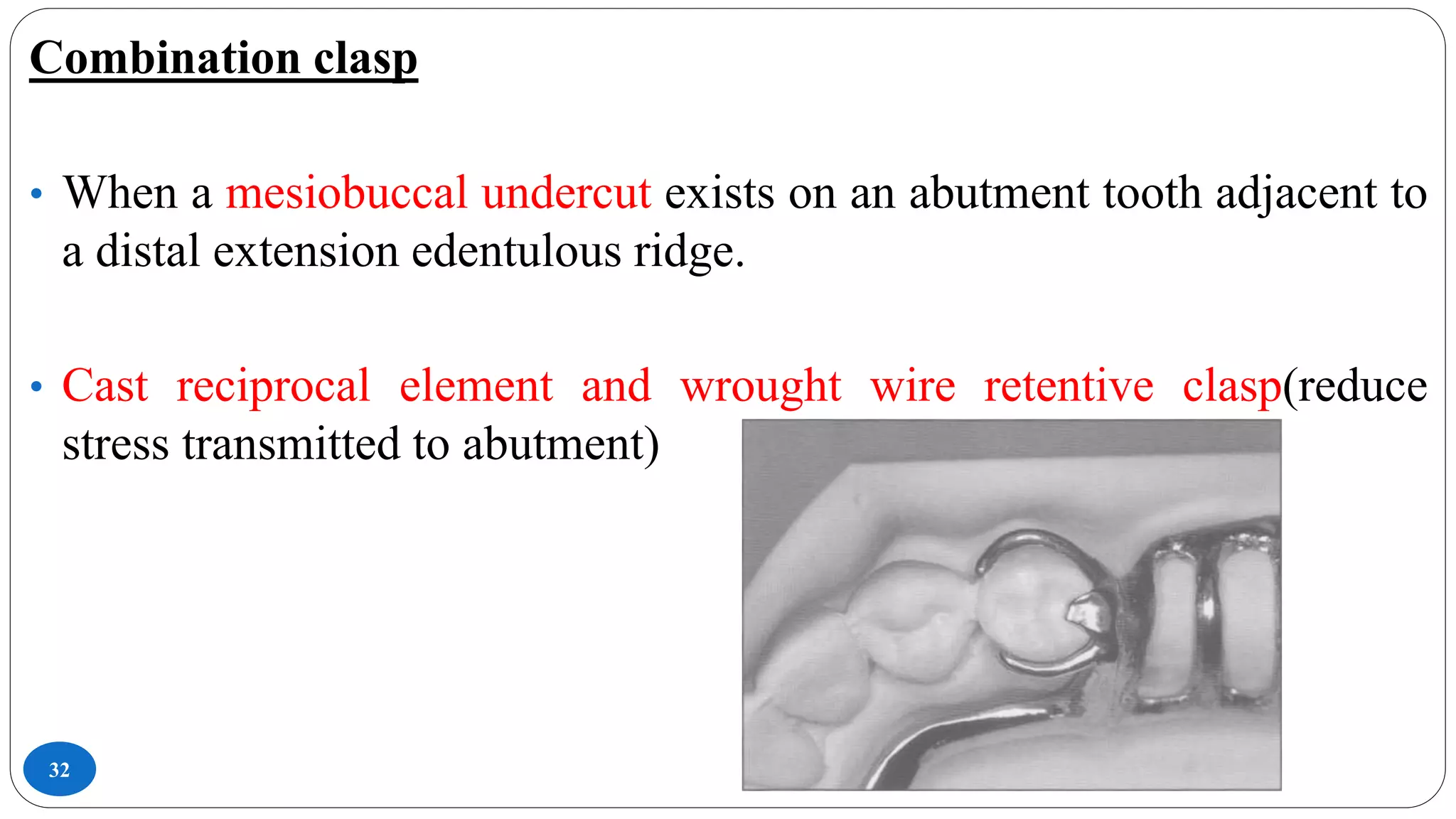 Combination clasp

• When a mesiobuccal undercut exists on an abutment tooth adjacent to a distal extension edentulous ridge.

• Cast reciprocal element and wrought wire retentive clasp(reduce stress transmitted to abutment)

32